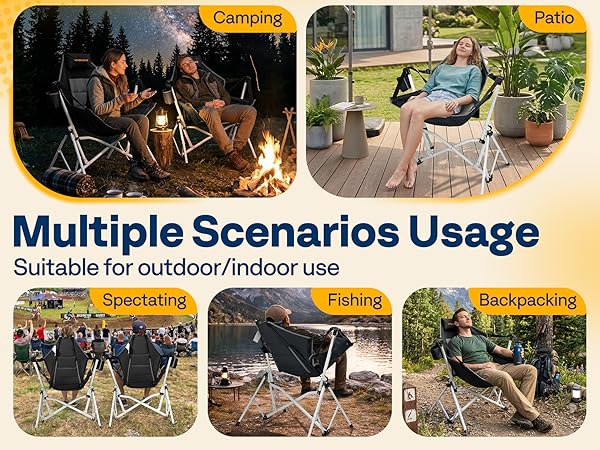 Camping

Patio

Multiple Scenarios Usage

Suitable for outdoor/indoor use

Spectating

Fishing

Backpacking